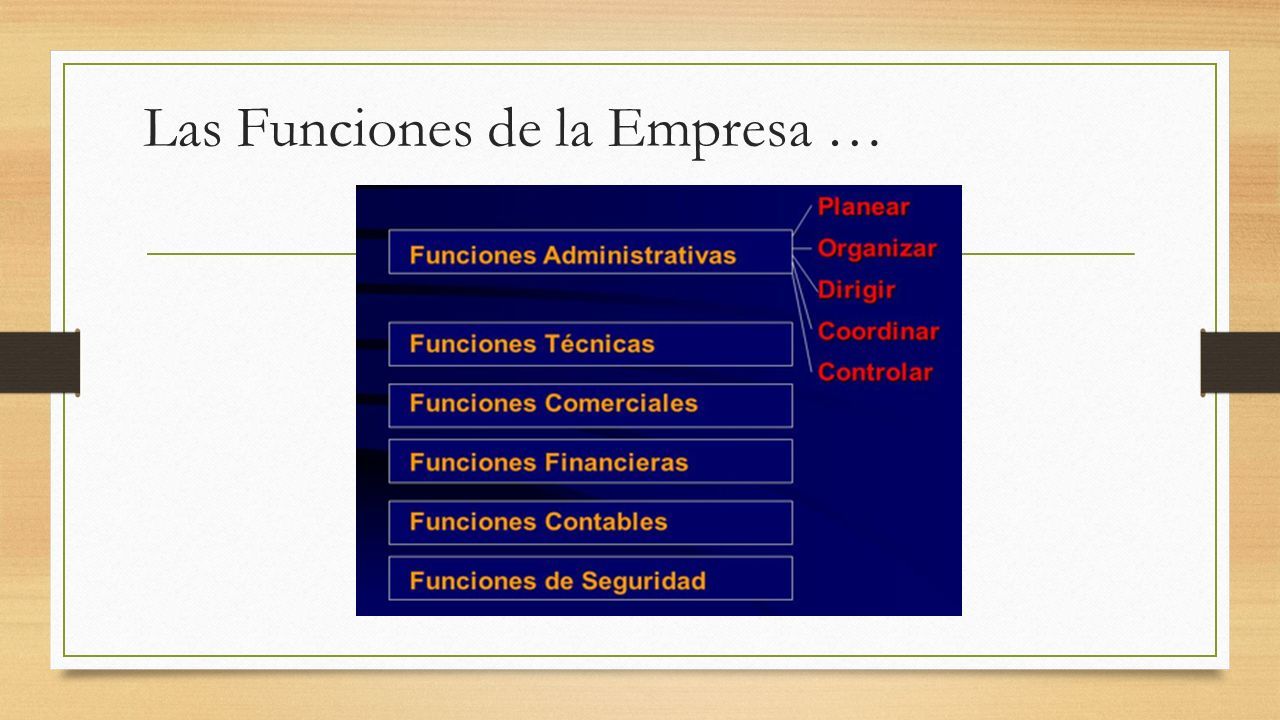 Las Funciones de la Empresa …

Funciones Administrativas

Planear
Organizar
Dirigir
Coordinar
Controlar

Funciones Técnicas

Funciones Comerciales

Funciones Financieras

Funciones Contables

Funciones de Seguridad